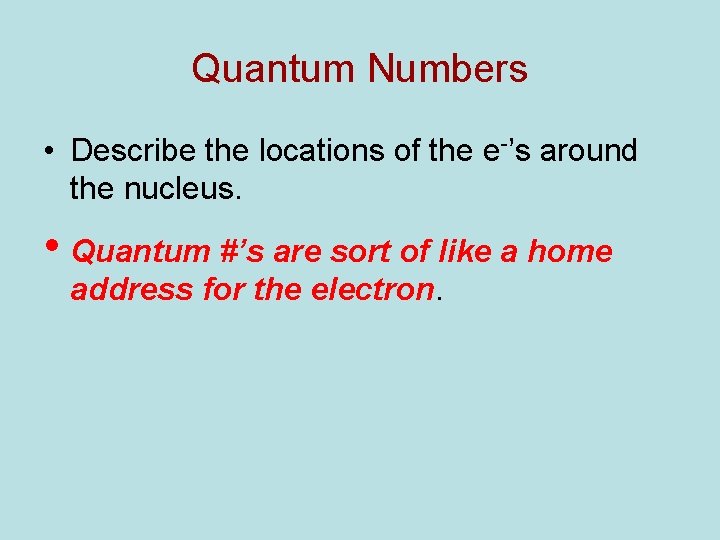 Quantum Numbers

• Describe the locations of the $e^-$'s around the nucleus.

• Quantum #'s are sort of like a home address for the electron.